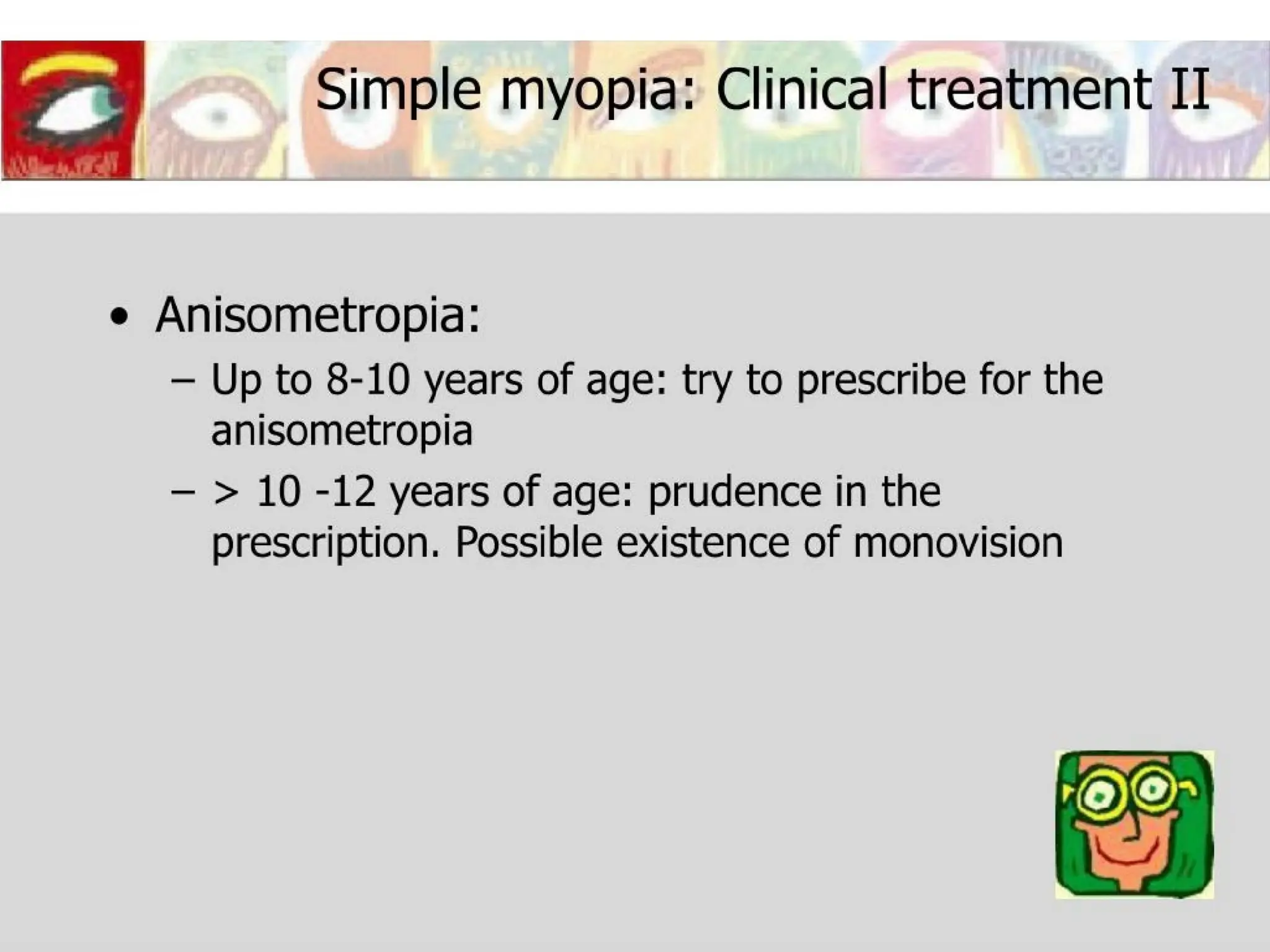 Simple myopia: Clinical treatment II

• Anisometropia:
– Up to 8-10 years of age: try to prescribe for the anisometropia
– > 10 -12 years of age: prudence in the prescription. Possible existence of monovision